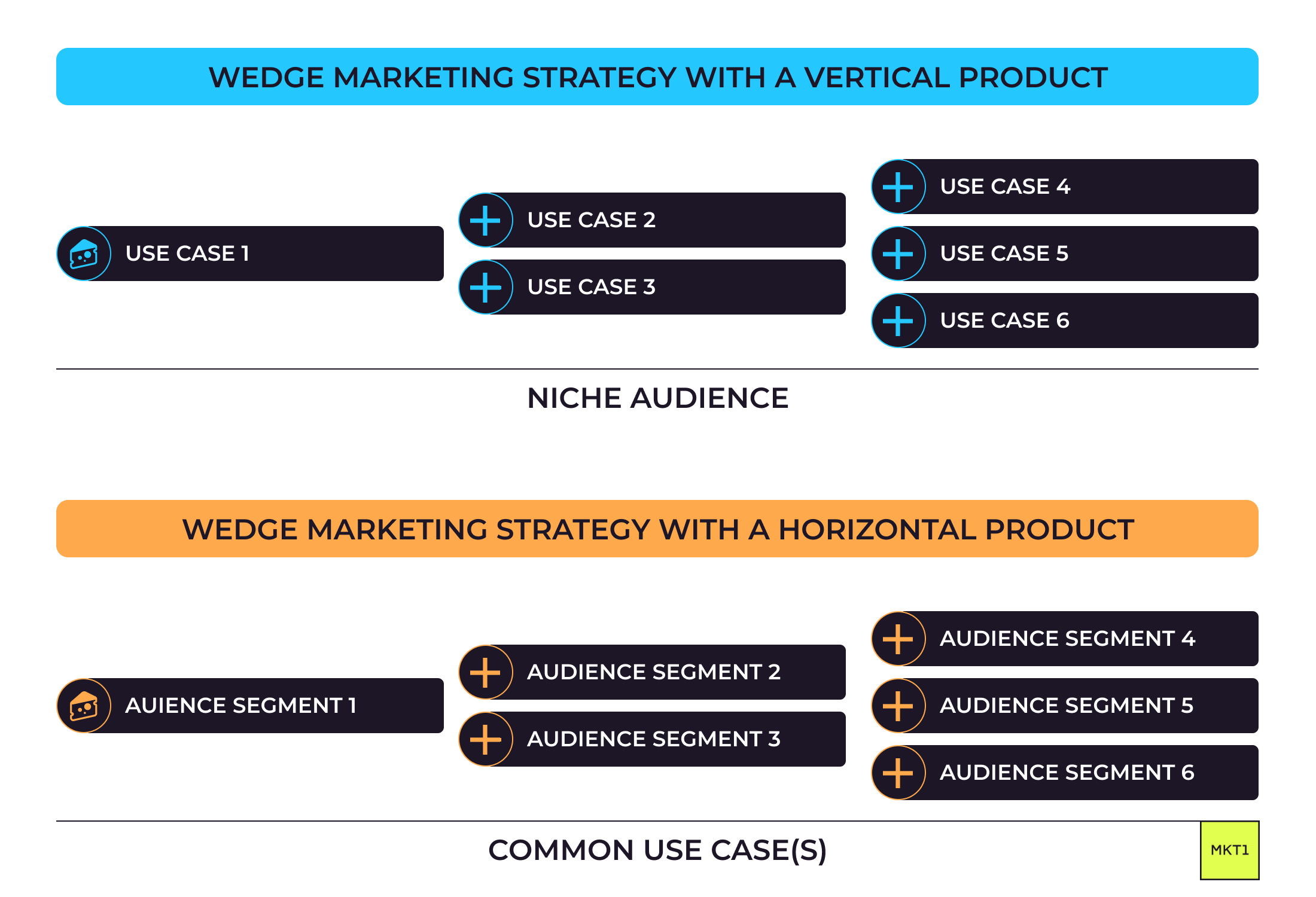 WEDGE MARKETING STRATEGY WITH A VERTICAL PRODUCT

USE CASE 1

USE CASE 2

USE CASE 3

USE CASE 4

USE CASE 5

USE CASE 6

NICHE AUDIENCE

WEDGE MARKETING STRATEGY WITH A HORIZONTAL PRODUCT

AUIENCE SEGMENT 1

AUDIENCE SEGMENT 2

AUDIENCE SEGMENT 3

AUDIENCE SEGMENT 4

AUDIENCE SEGMENT 5

AUDIENCE SEGMENT 6

COMMON USE CASE(S)

MKT1